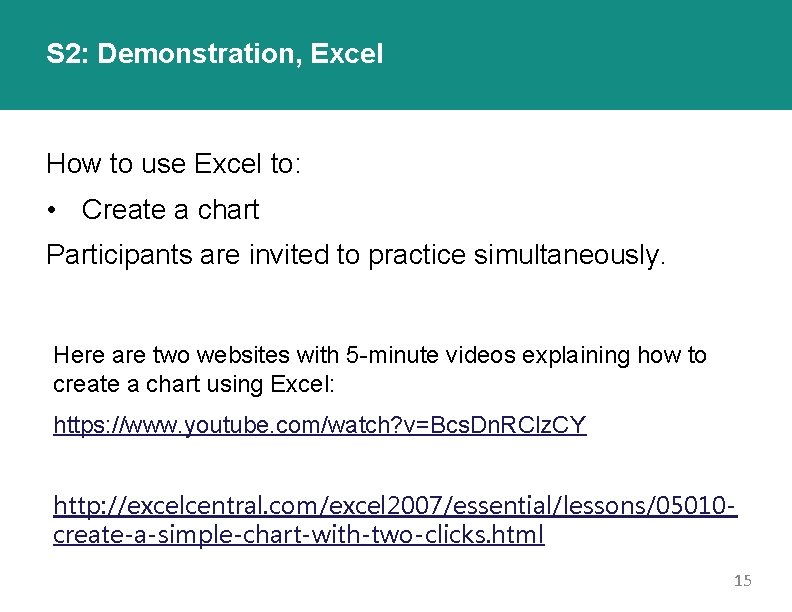 S2: Demonstration, Excel

How to use Excel to:

• Create a chart

Participants are invited to practice simultaneously.

Here are two websites with 5-minute videos explaining how to create a chart using Excel:

https://www.youtube.com/watch?v=BcsDnRClzCY

http://excelcentral.com/excel2007/essential/lessons/05010-create-a-simple-chart-with-two-clicks.html

15